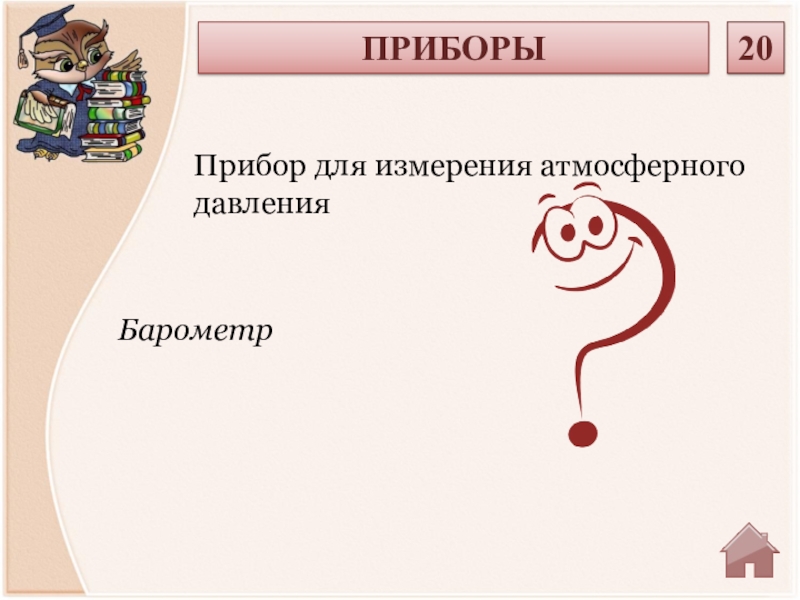 ПРИБОРЫ

20

Прибор для измерения атмосферного давления

Барометр